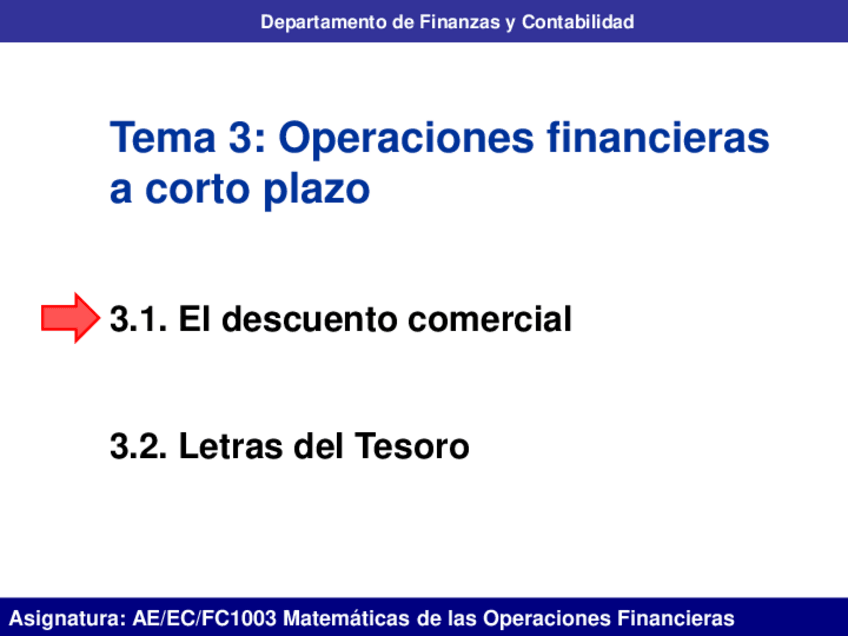 Departamento de Finanzas y Contabilidad

Tema 3: Operaciones financieras a corto plazo

3.1. El descuento comercial

3.2. Letras del Tesoro

Asignatura: AE/EC/FC1003 Matemáticas de las Operaciones Financieras